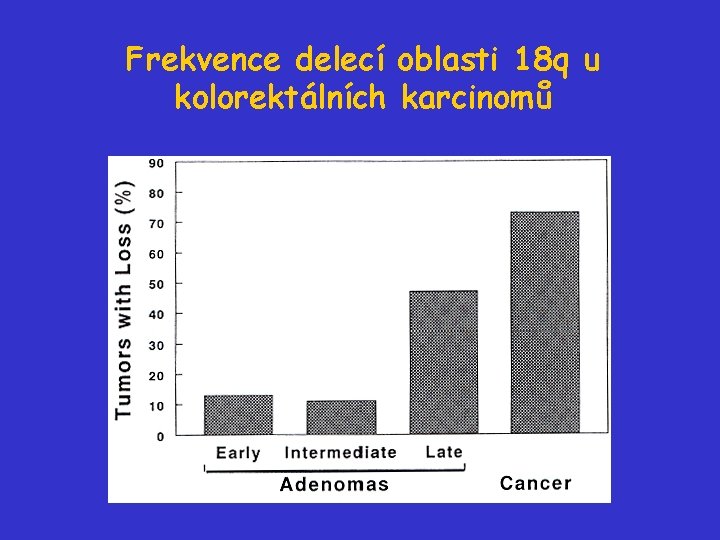 Frekvence delecí oblasti 18q u kolorektálních karcinomů

Tumors with Loss (%)

90
80
70
60
50
40
30
20
10
0

Early
Intermediate
Late
Adenomas
Cancer